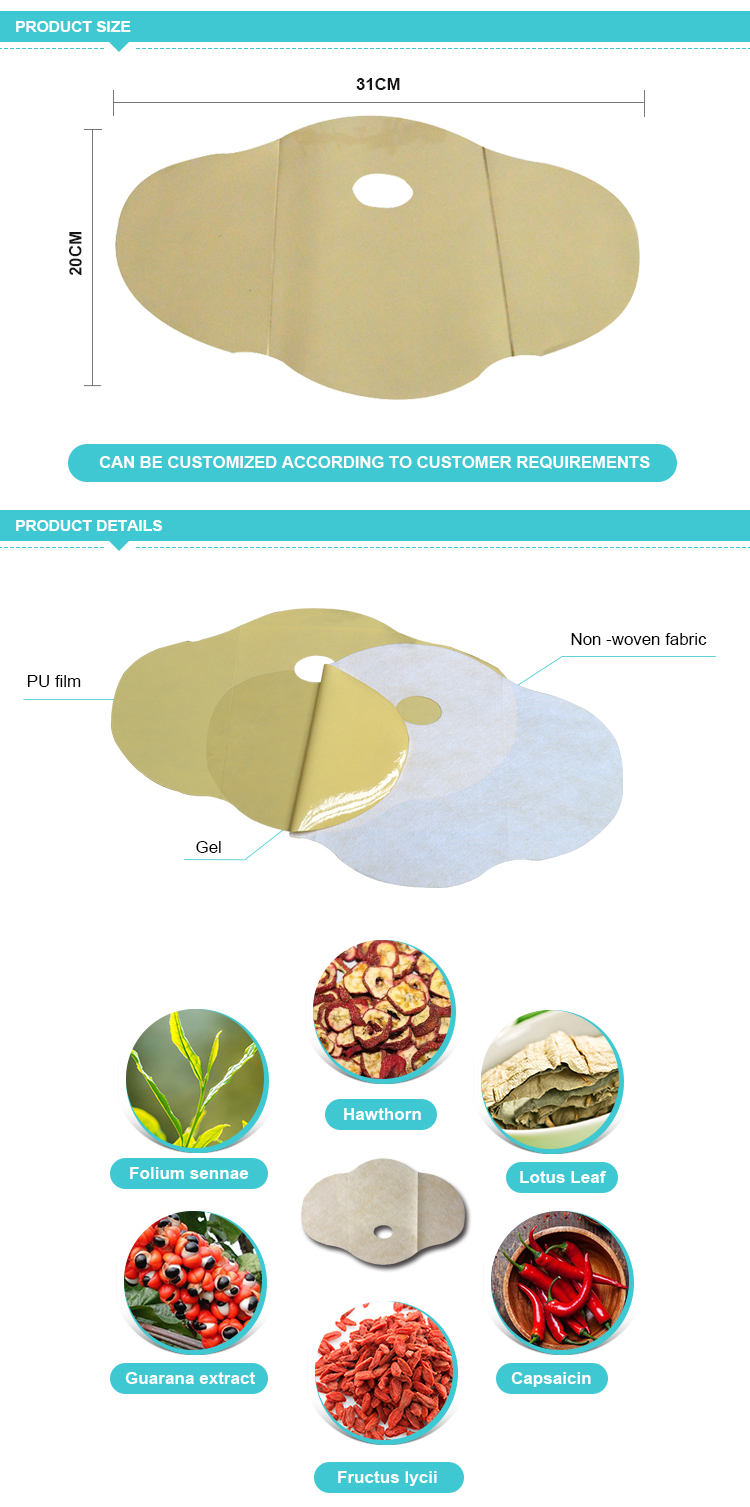 PRODUCT SIZE

31CM

20CM

CAN BE CUSTOMIZED ACCORDING TO CUSTOMER REQUIREMENTS

PRODUCT DETAILS

Non -woven fabric

PU film

Gel

Hawthorn

Folium sennae

Lotus Leaf

Guarana extract

Capsaicin

Fructus lycii